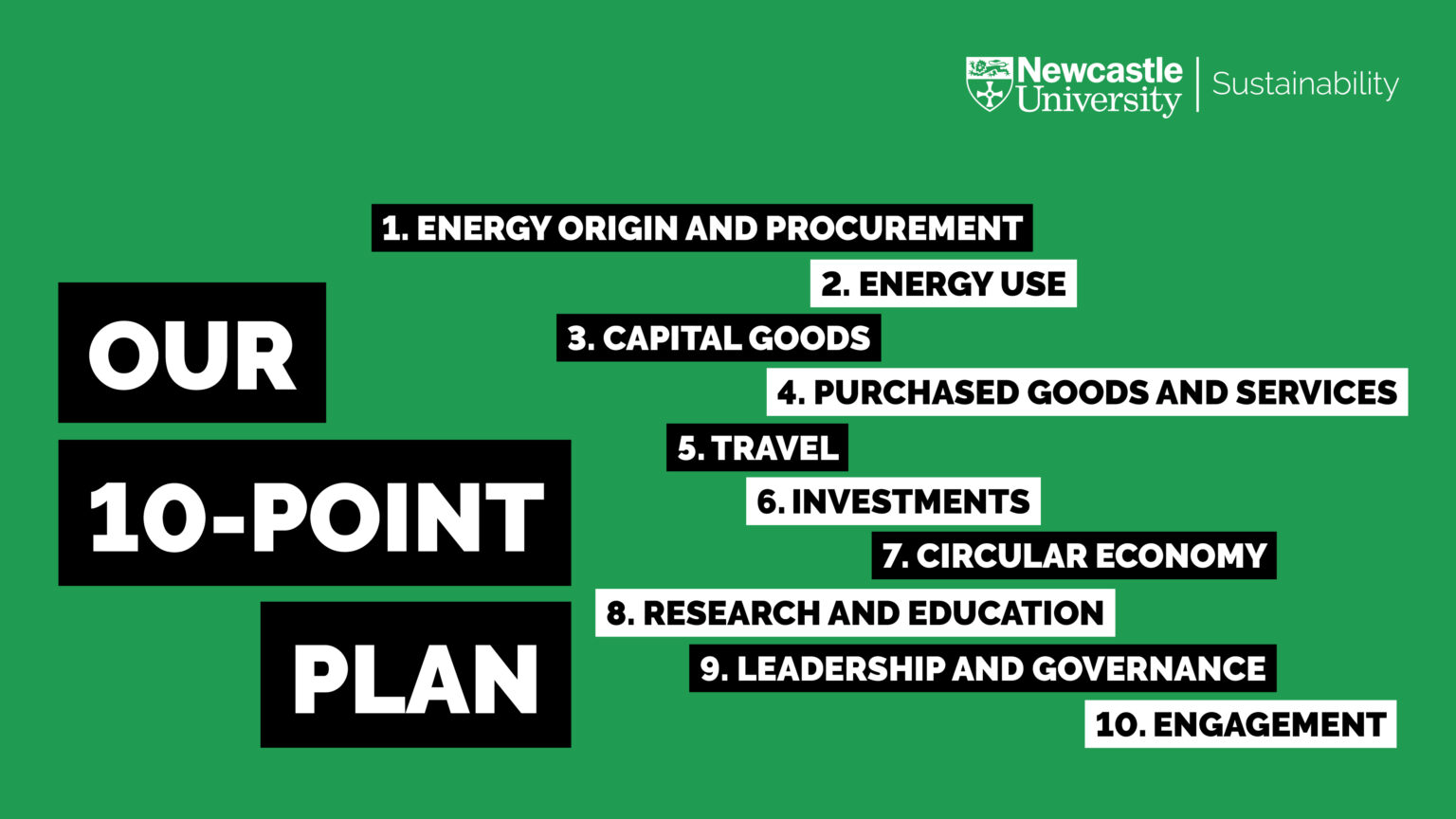 Newcastle University | Sustainability

OUR 10-POINT PLAN

1. ENERGY ORIGIN AND PROCUREMENT
2. ENERGY USE
3. CAPITAL GOODS
4. PURCHASED GOODS AND SERVICES
5. TRAVEL
6. INVESTMENTS
7. CIRCULAR ECONOMY
8. RESEARCH AND EDUCATION
9. LEADERSHIP AND GOVERNANCE
10. ENGAGEMENT